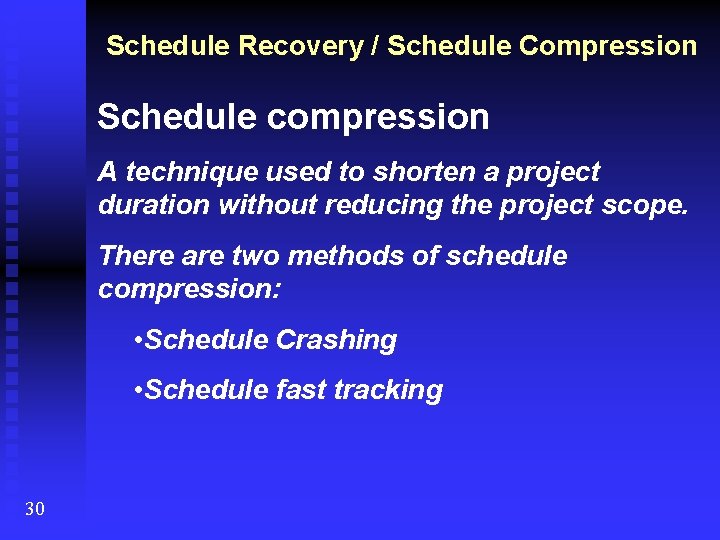 Schedule Recovery / Schedule Compression

Schedule compression

A technique used to shorten a project duration without reducing the project scope.

There are two methods of schedule compression:

•Schedule Crashing

•Schedule fast tracking

30